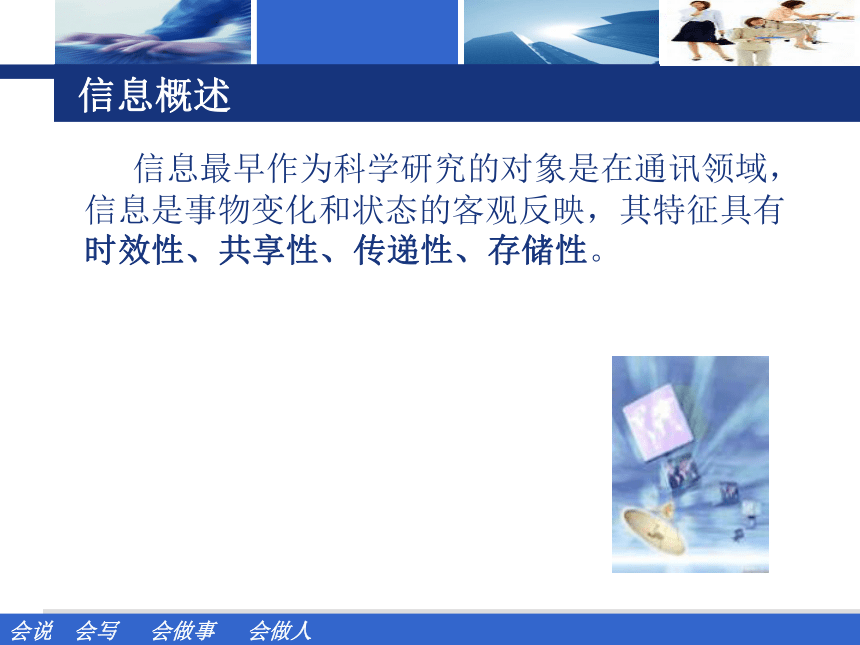 信息概述

信息最早作为科学研究的对象是在通讯领域，信息是事物变化和状态的客观反映，其特征具有时效性、共享性、传递性、存储性。

会说　会写　会做事　会做人